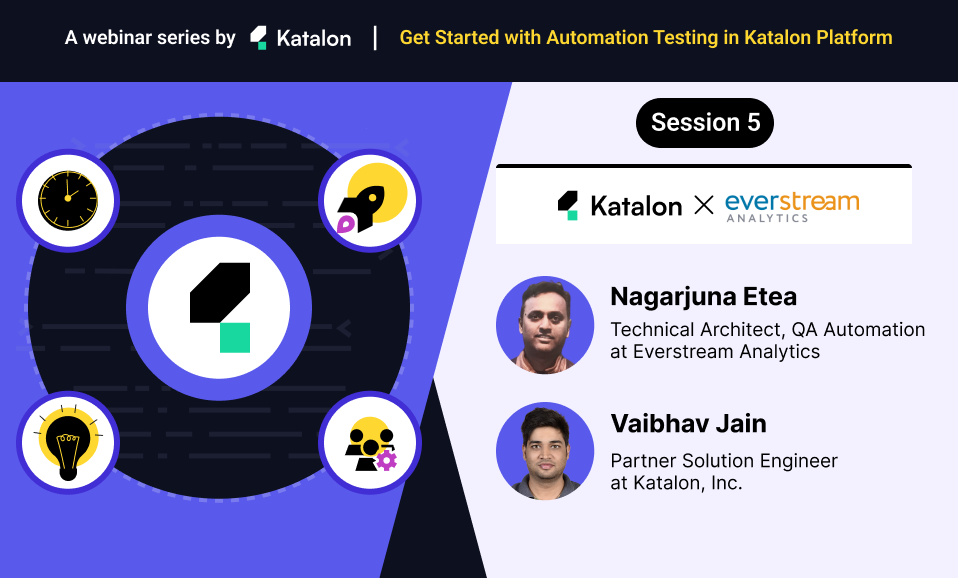 A webinar series by Katalon | Get Started with Automation Testing in Katalon Platform

Session 5

Katalon × everstream ANALYTICS

Nagarjuna Etea
Technical Architect, QA Automation at Everstream Analytics

Vaibhav Jain
Partner Solution Engineer at Katalon, Inc.